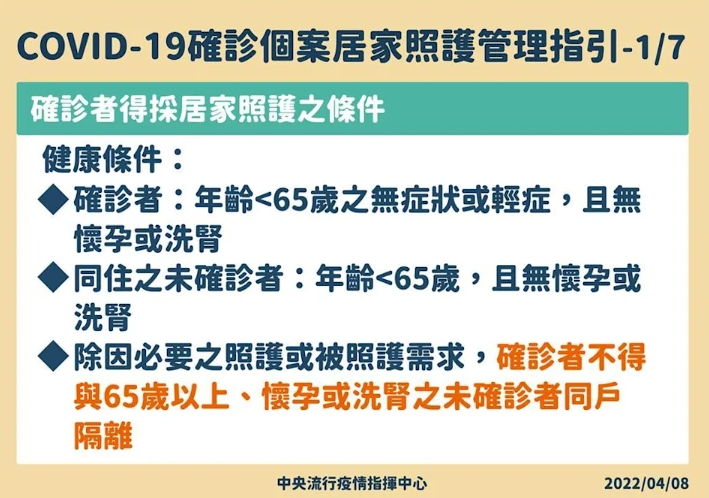 COVID-19確診個案居家照護管理指引-1/7

確診者得採居家照護之條件

健康條件：

◆確診者：年齡<65歲之無症狀或輕症，且無懷孕或洗腎

◆同住之未確診者：年齡<65歲，且無懷孕或洗腎

◆除因必要之照護或被照護需求，確診者不得與65歲以上、懷孕或洗腎之未確診者同戶隔離

中央流行疫情指揮中心

2022/04/08